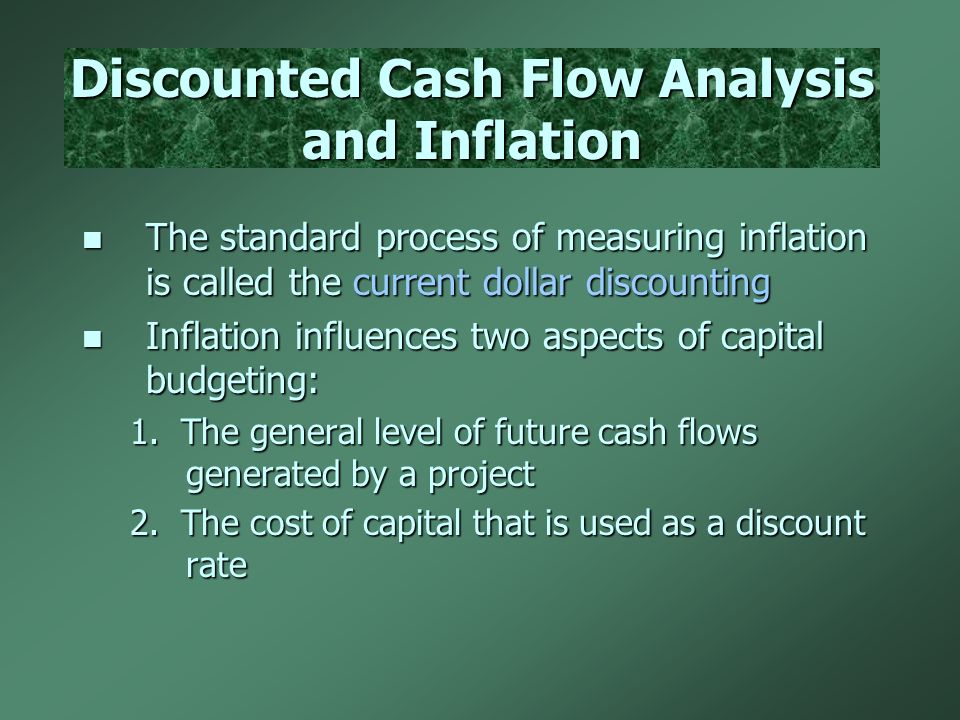 Discounted Cash Flow Analysis and Inflation

■ The standard process of measuring inflation is called the current dollar discounting

■ Inflation influences two aspects of capital budgeting:

1. The general level of future cash flows generated by a project

2. The cost of capital that is used as a discount rate